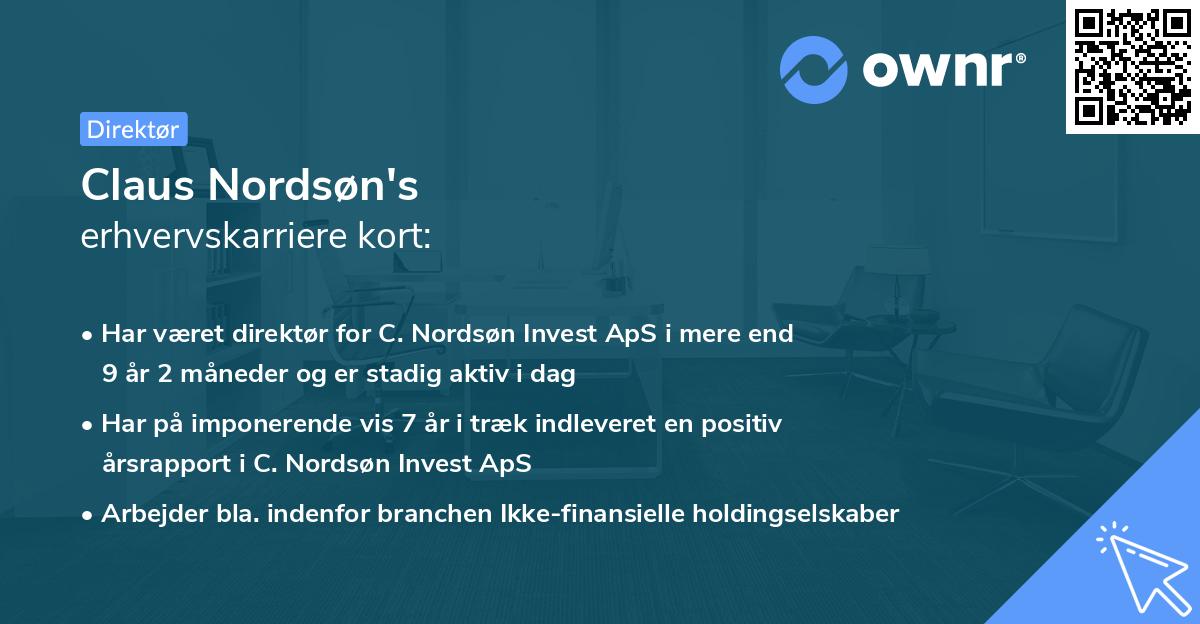 ownr®

Direktør

Claus Nordsøn's
erhvervskarriere kort:

• Har været direktør for C. Nordsøn Invest ApS i mere end 9 år 2 måneder og er stadig aktiv i dag

• Har på imponerende vis 7 år i træk indleveret en positiv årsrapport i C. Nordsøn Invest ApS

• Arbejder bla. indenfor branchen Ikke-finansielle holdingselskaber